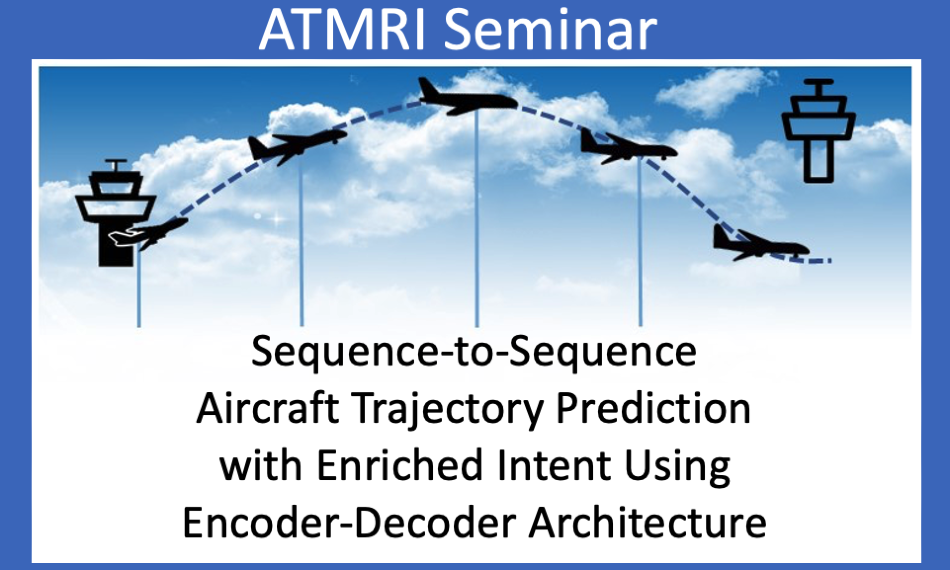 ATMRI Seminar

Sequence-to-Sequence
Aircraft Trajectory Prediction
with Enriched Intent Using
Encoder-Decoder Architecture